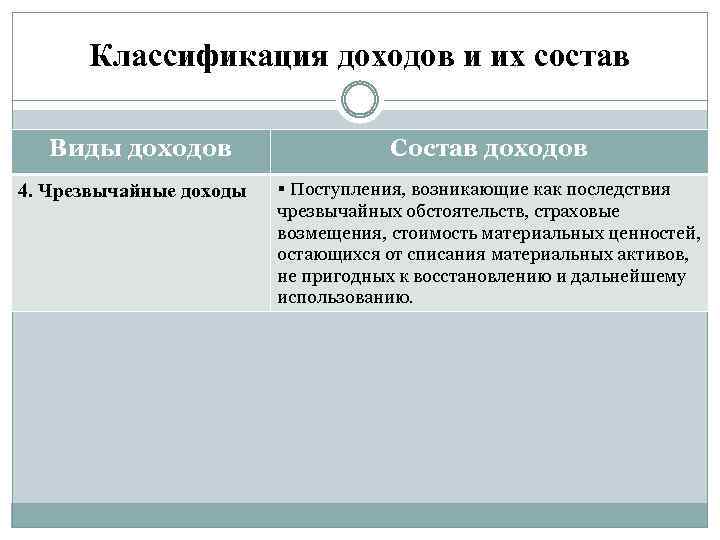 Классификация доходов и их состав

| Виды доходов | Состав доходов |
|---|---|
| 4. Чрезвычайные доходы | ▪ Поступления, возникающие как последствия чрезвычайных обстоятельств, страховые возмещения, стоимость материальных ценностей, остающихся от списания материальных активов, не пригодных к восстановлению и дальнейшему использованию. |